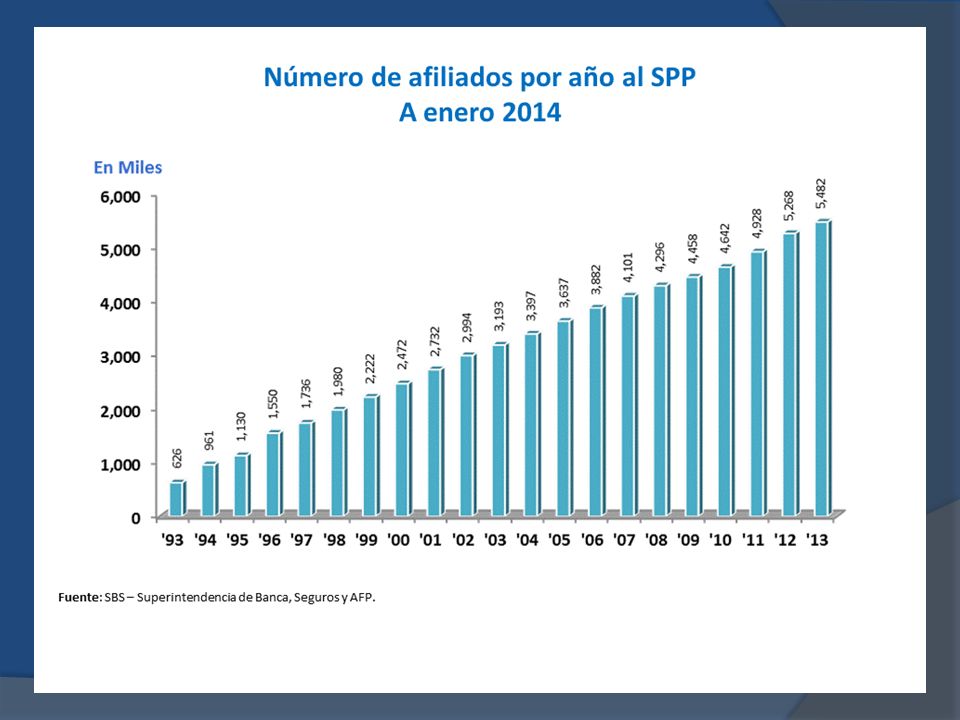 Número de afiliados por año al SPP
A enero 2014

En Miles

6,000
5,000
4,000
3,000
2,000
1,000
0

626
961
1,130
1,550
1,736
1,980
2,222
2,472
2,732
2,994
3,193
3,397
3,637
3,882
4,101
4,296
4,458
4,642
4,928
5,268
5,482

'93 '94 '95 '96 '97 '98 '99 '00 '01 '02 '03 '04 '05 '06 '07 '08 '09 '10 '11 '12 '13

Fuente: SBS – Superintendencia de Banca, Seguros y AFP.